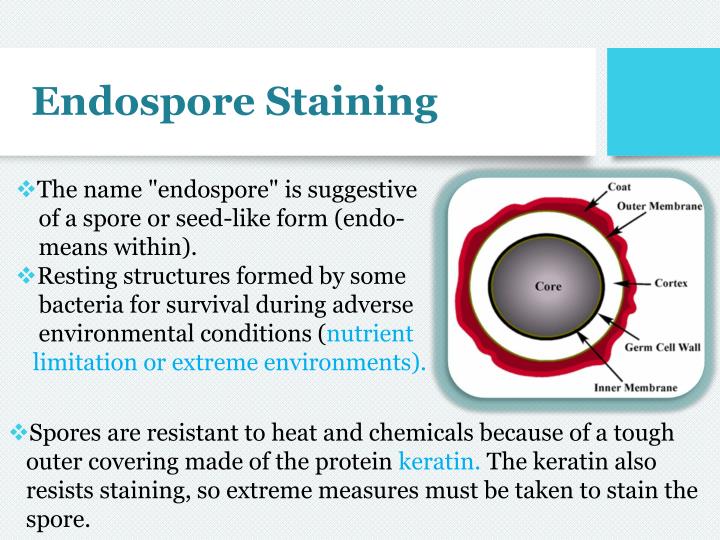 Endospore Staining

❖The name "endospore" is suggestive of a spore or seed-like form (endo- means within).
❖Resting structures formed by some bacteria for survival during adverse environmental conditions (nutrient limitation or extreme environments).

Coat
Outer Membrane
Core
Cortex
Germ Cell Wall
Inner Membrane

❖Spores are resistant to heat and chemicals because of a tough outer covering made of the protein keratin. The keratin also resists staining, so extreme measures must be taken to stain the spore.